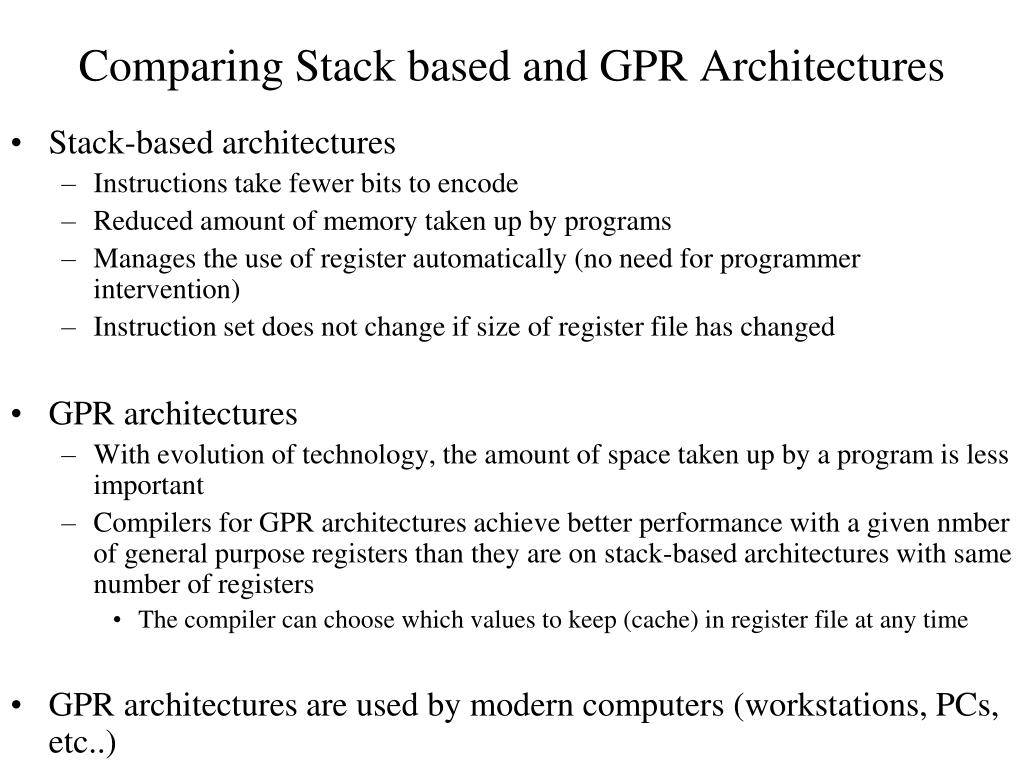 Comparing Stack based and GPR Architectures

• Stack-based architectures
– Instructions take fewer bits to encode
– Reduced amount of memory taken up by programs
– Manages the use of register automatically (no need for programmer intervention)
– Instruction set does not change if size of register file has changed

• GPR architectures
– With evolution of technology, the amount of space taken up by a program is less important
– Compilers for GPR architectures achieve better performance with a given nmber of general purpose registers than they are on stack-based architectures with same number of registers
• The compiler can choose which values to keep (cache) in register file at any time

• GPR architectures are used by modern computers (workstations, PCs, etc..)